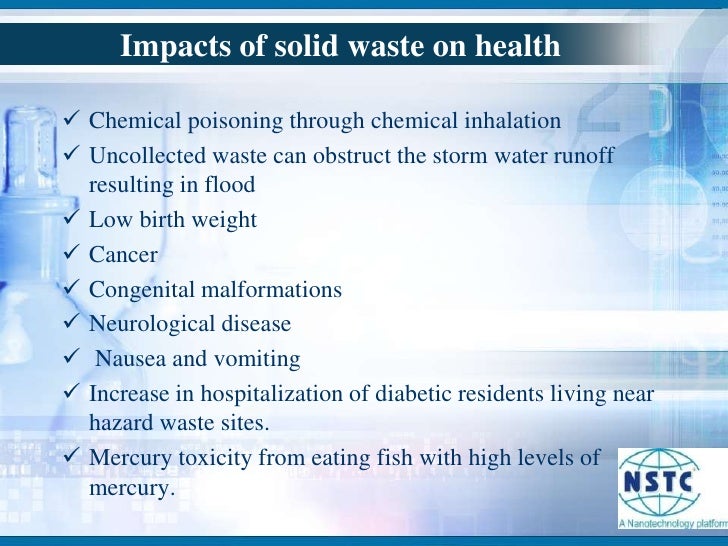 Impacts of solid waste on health

✓ Chemical poisoning through chemical inhalation
✓ Uncollected waste can obstruct the storm water runoff resulting in flood
✓ Low birth weight
✓ Cancer
✓ Congenital malformations
✓ Neurological disease
✓ Nausea and vomiting
✓ Increase in hospitalization of diabetic residents living near hazard waste sites.
✓ Mercury toxicity from eating fish with high levels of mercury.

NSTC
A Nanotechnology platform